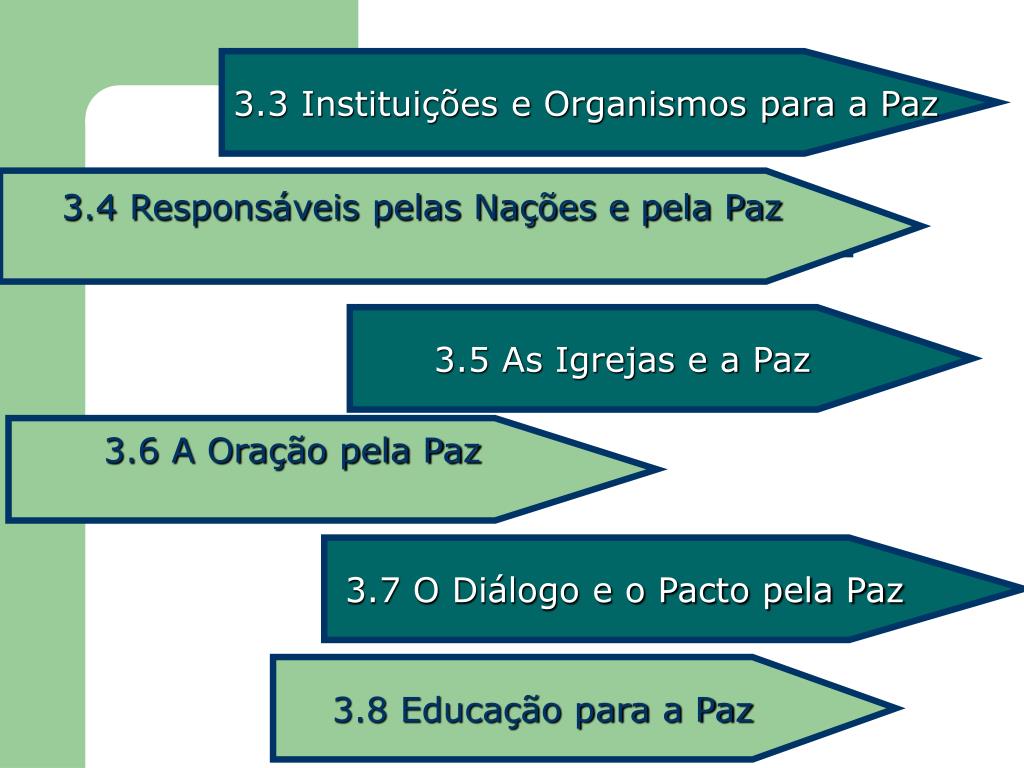 3.3 Instituições e Organismos para a Paz

3.4 Responsáveis pelas Nações e pela Paz

3.5 As Igrejas e a Paz

3.6 A Oração pela Paz

3.7 O Diálogo e o Pacto pela Paz

3.8 Educação para a Paz